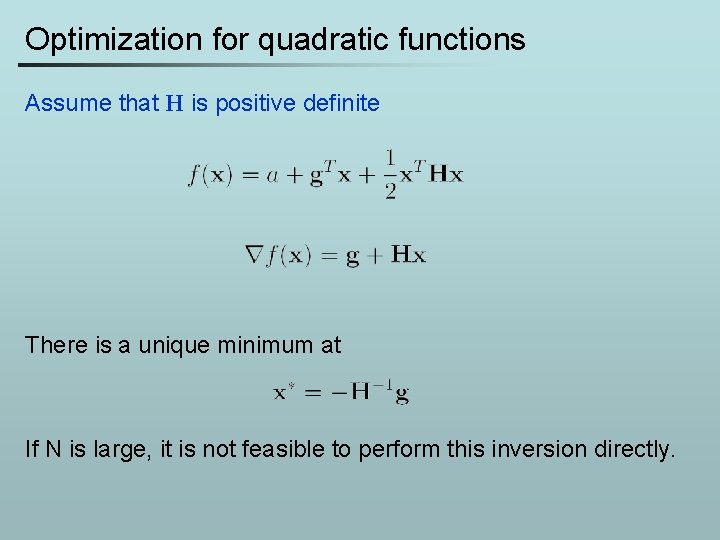 Optimization for quadratic functions

Assume that $\mathbf{H}$ is positive definite

$f(\mathbf{x}) = a + \mathbf{g}^T\mathbf{x} + \frac{1}{2}\mathbf{x}^T\mathbf{H}\mathbf{x}$

$\nabla f(\mathbf{x}) = \mathbf{g} + \mathbf{H}\mathbf{x}$

There is a unique minimum at

$\mathbf{x}^* = -\mathbf{H}^{-1}\mathbf{g}$

If N is large, it is not feasible to perform this inversion directly.